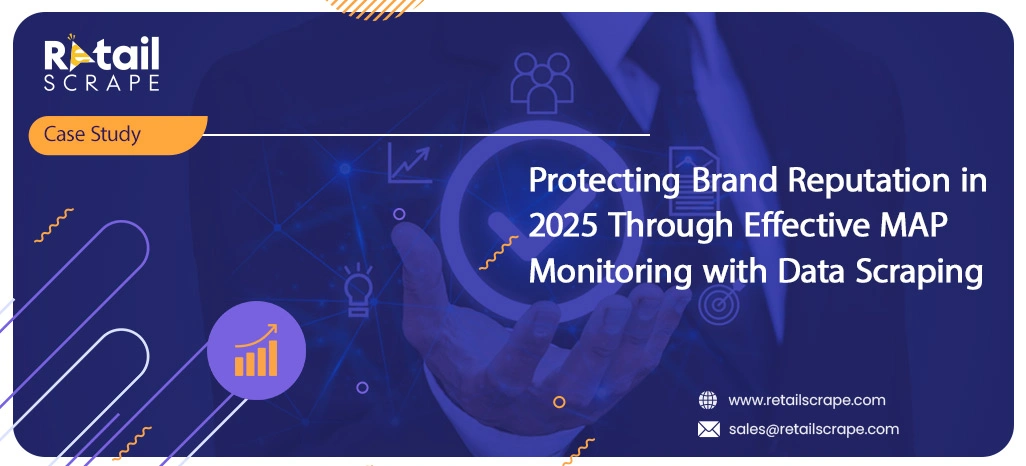 Retail SCRAPE

Case Study

Protecting Brand Reputation in 2025 Through Effective MAP Monitoring with Data Scraping

www.retailscrape.com

sales@retailscrape.com